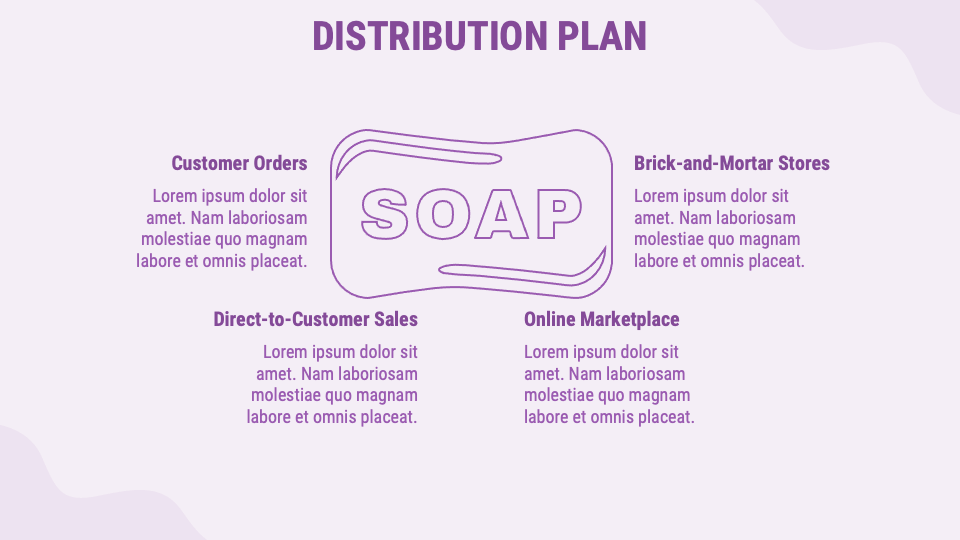 DISTRIBUTION PLAN

Customer Orders

Lorem ipsum dolor sit amet. Nam laboriosam molestiae quo magnam labore et omnis placeat.

SOAP

Brick-and-Mortar Stores

Lorem ipsum dolor sit amet. Nam laboriosam molestiae quo magnam labore et omnis placeat.

Direct-to-Customer Sales

Lorem ipsum dolor sit amet. Nam laboriosam molestiae quo magnam labore et omnis placeat.

Online Marketplace

Lorem ipsum dolor sit amet. Nam laboriosam molestiae quo magnam labore et omnis placeat.